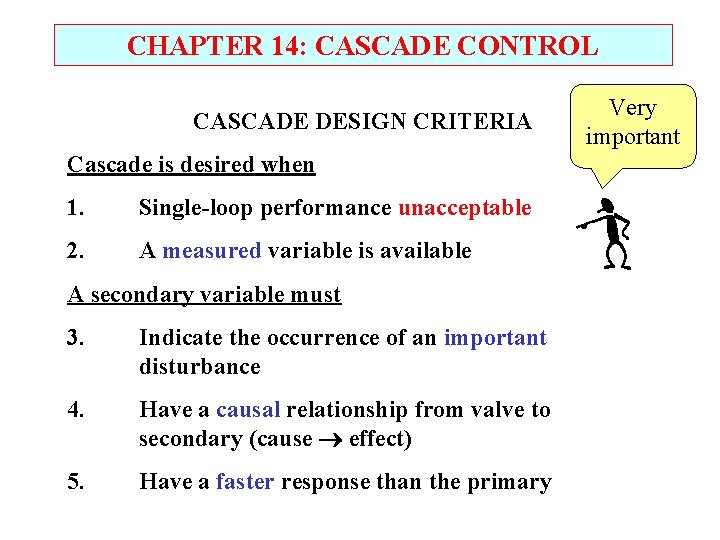 CHAPTER 14: CASCADE CONTROL

CASCADE DESIGN CRITERIA

Very important

Cascade is desired when

1. Single-loop performance unacceptable

2. A measured variable is available

A secondary variable must

3. Indicate the occurrence of an important disturbance

4. Have a causal relationship from valve to secondary (cause $\rightarrow$ effect)

5. Have a faster response than the primary